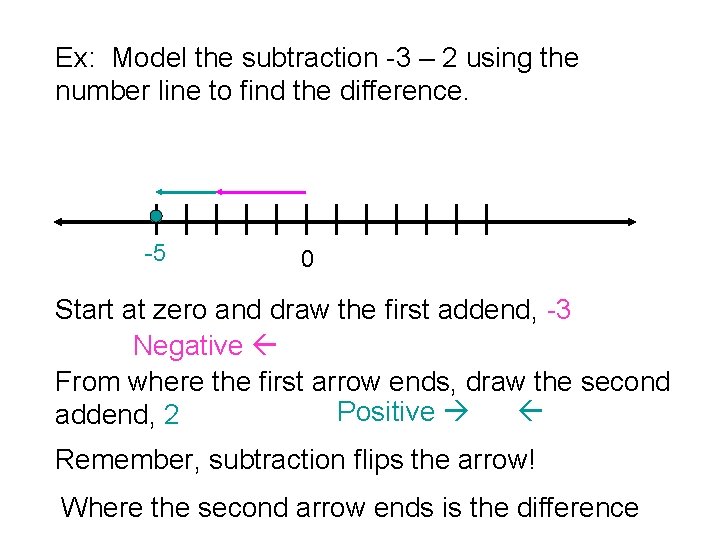 Ex: Model the subtraction -3 – 2 using the number line to find the difference.

-5

0

Start at zero and draw the first addend, -3

Negative ←

From where the first arrow ends, draw the second addend, 2

Positive → ←

Remember, subtraction flips the arrow!

Where the second arrow ends is the difference